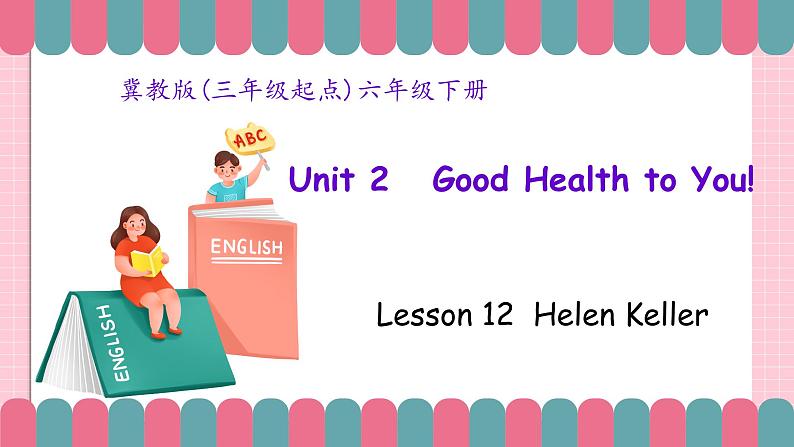 冀教版(三年级起点)六年级下册

ABC

Unit 2 Good Health to You!

ENGLISH

ENGLISH

Lesson 12 Helen Keller